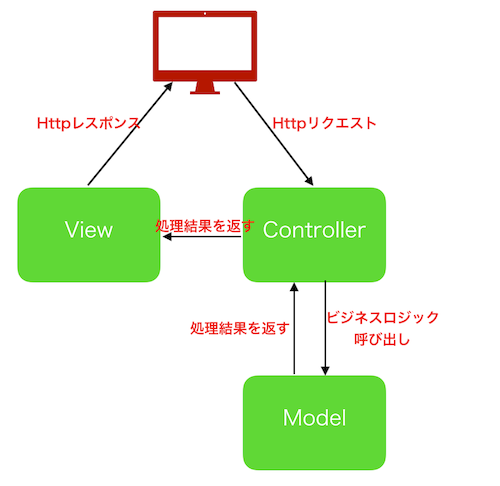 Httpレスポンス

Httpリクエスト

View

処理結果を返す

Controller

処理結果を返す

ビジネスロジック
呼び出し

Model